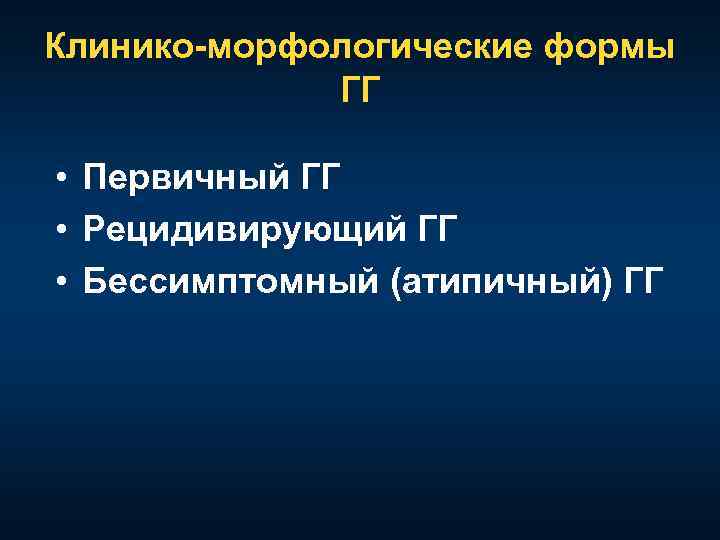 Клинико-морфологические формы ГГ

• Первичный ГГ
• Рецидивирующий ГГ
• Бессимптомный (атипичный) ГГ